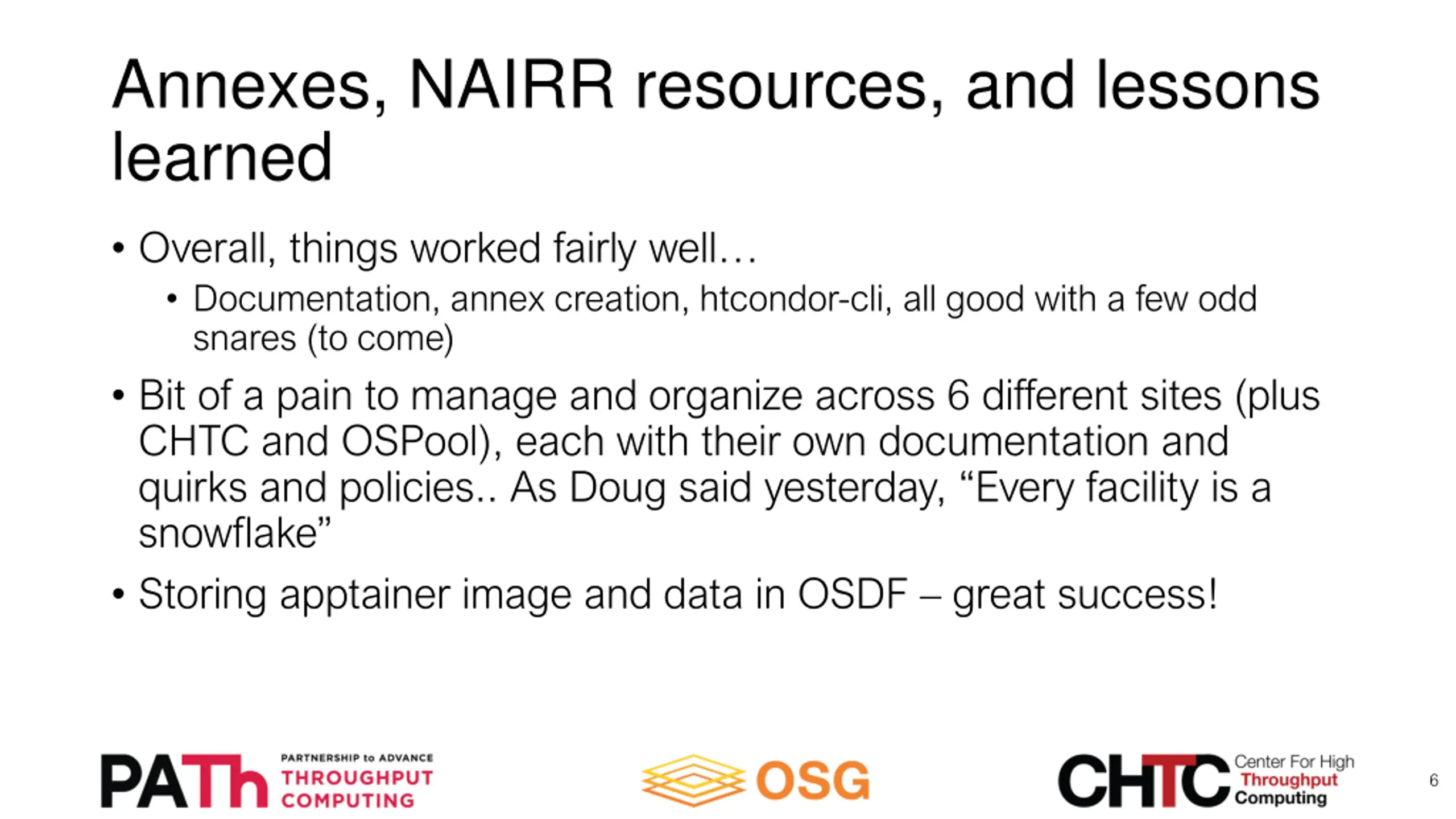 Annexes, NAIRR resources, and lessons learned

• Overall, things worked fairly well…
  • Documentation, annex creation, htcondor-cli, all good with a few odd snares (to come)
• Bit of a pain to manage and organize across 6 different sites (plus CHTC and OSPool), each with their own documentation and quirks and policies.. As Doug said yesterday, “Every facility is a snowflake”
• Storing apptainer image and data in OSDF – great success!

PATh PARTNERSHIP to ADVANCE THROUGHPUT COMPUTING

OSG

CHTC Center For High Throughput Computing

6